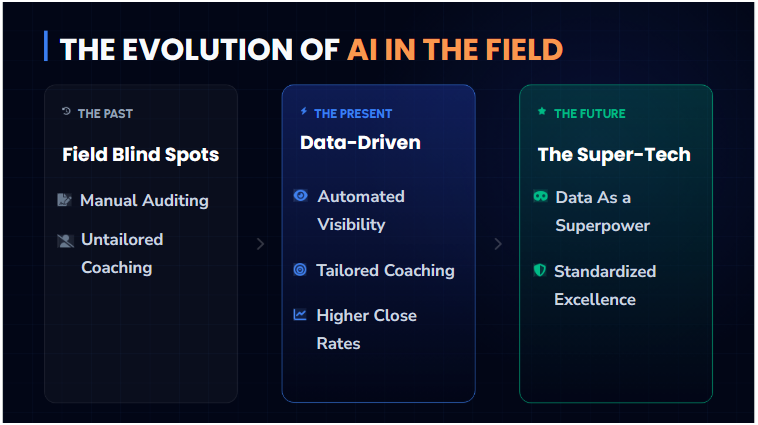 THE EVOLUTION OF AI IN THE FIELD

THE PAST

Field Blind Spots

Manual Auditing

Untailored Coaching

THE PRESENT

Data-Driven

Automated Visibility

Tailored Coaching

Higher Close Rates

THE FUTURE

The Super-Tech

Data As a Superpower

Standardized Excellence